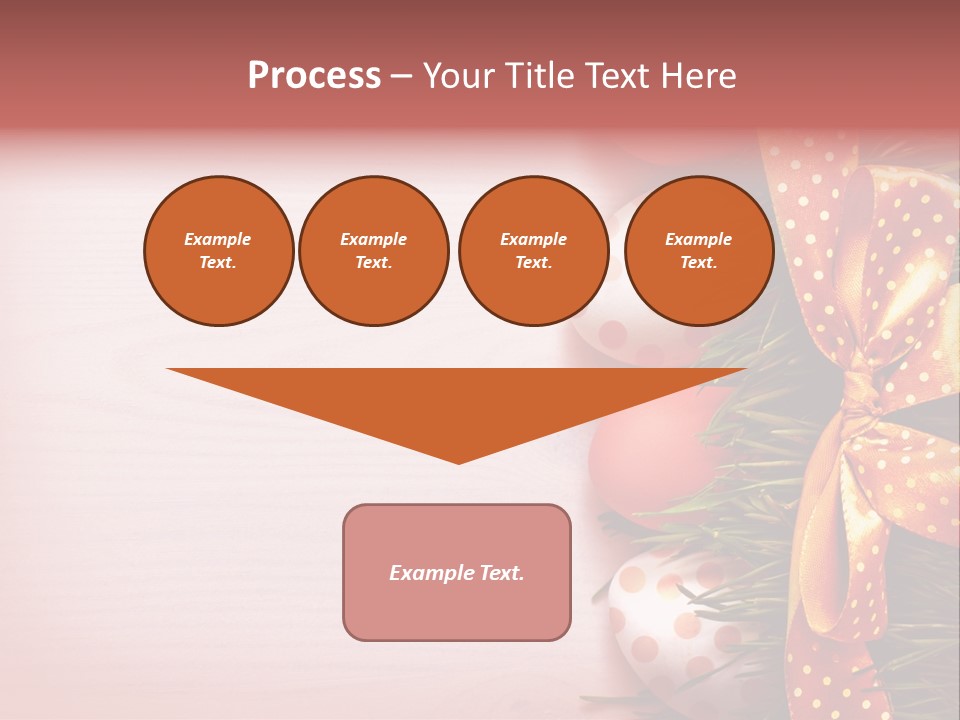 Process – Your Title Text Here

Example Text.

Example Text.

Example Text.

Example Text.

Example Text.